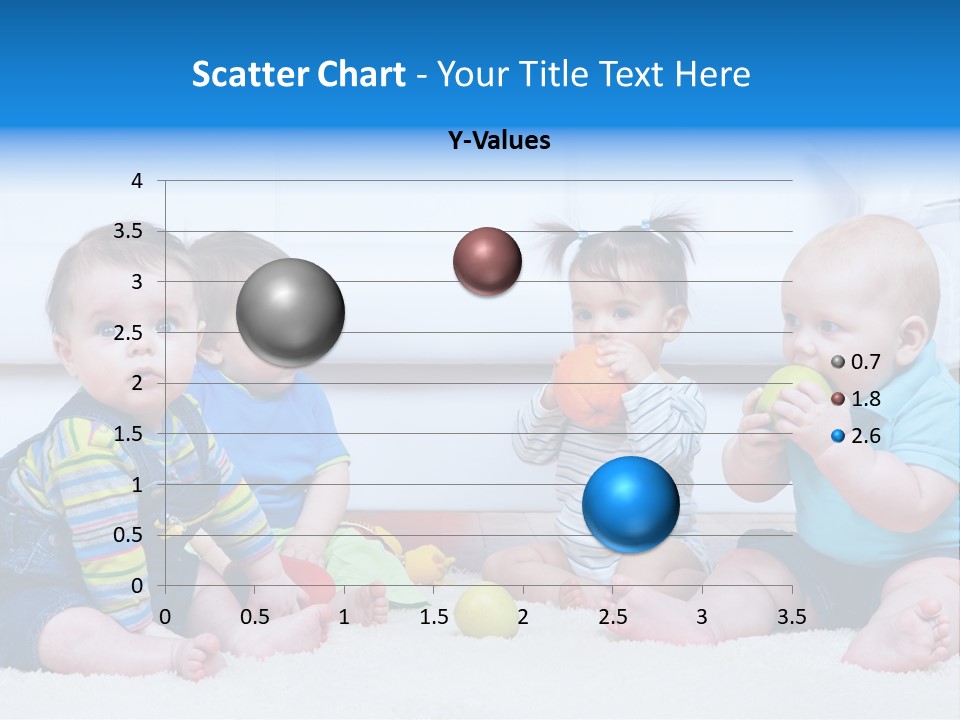 Scatter Chart - Your Title Text Here

Y-Values

4
3.5
3
2.5
2
1.5
1
0.5
0

0 0.5 1 1.5 2 2.5 3 3.5

0.7
1.8
2.6